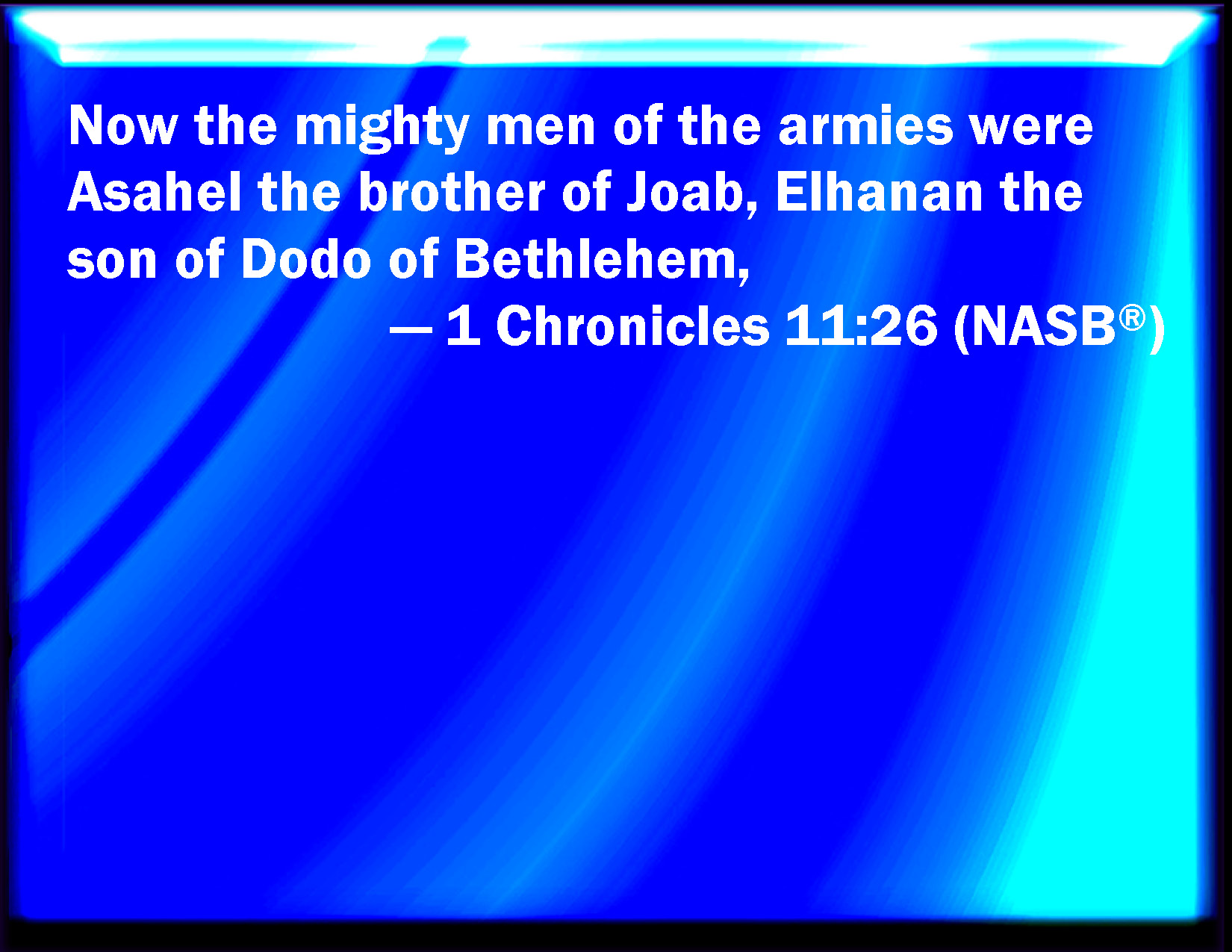 Now the mighty men of the armies were Asahel the brother of Joab, Elhanan the son of Dodo of Bethlehem,

— 1 Chronicles 11:26 (NASB®)